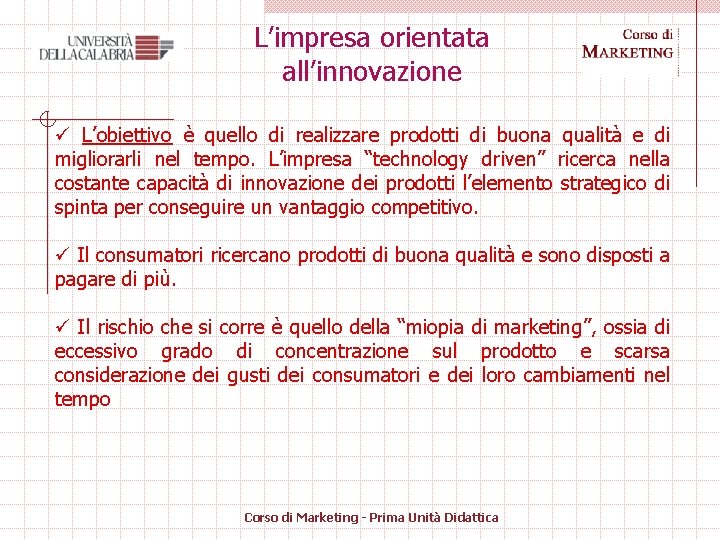 UNIVERSITÀ DELLA CALABRIA

L'impresa orientata all'innovazione

Corso di MARKETING

✓ L'obiettivo è quello di realizzare prodotti di buona qualità e di migliorarli nel tempo. L'impresa "technology driven" ricerca nella costante capacità di innovazione dei prodotti l'elemento strategico di spinta per conseguire un vantaggio competitivo.

✓ Il consumatori ricercano prodotti di buona qualità e sono disposti a pagare di più.

✓ Il rischio che si corre è quello della "miopia di marketing", ossia di eccessivo grado di concentrazione sul prodotto e scarsa considerazione dei gusti dei consumatori e dei loro cambiamenti nel tempo

Corso di Marketing - Prima Unità Didattica